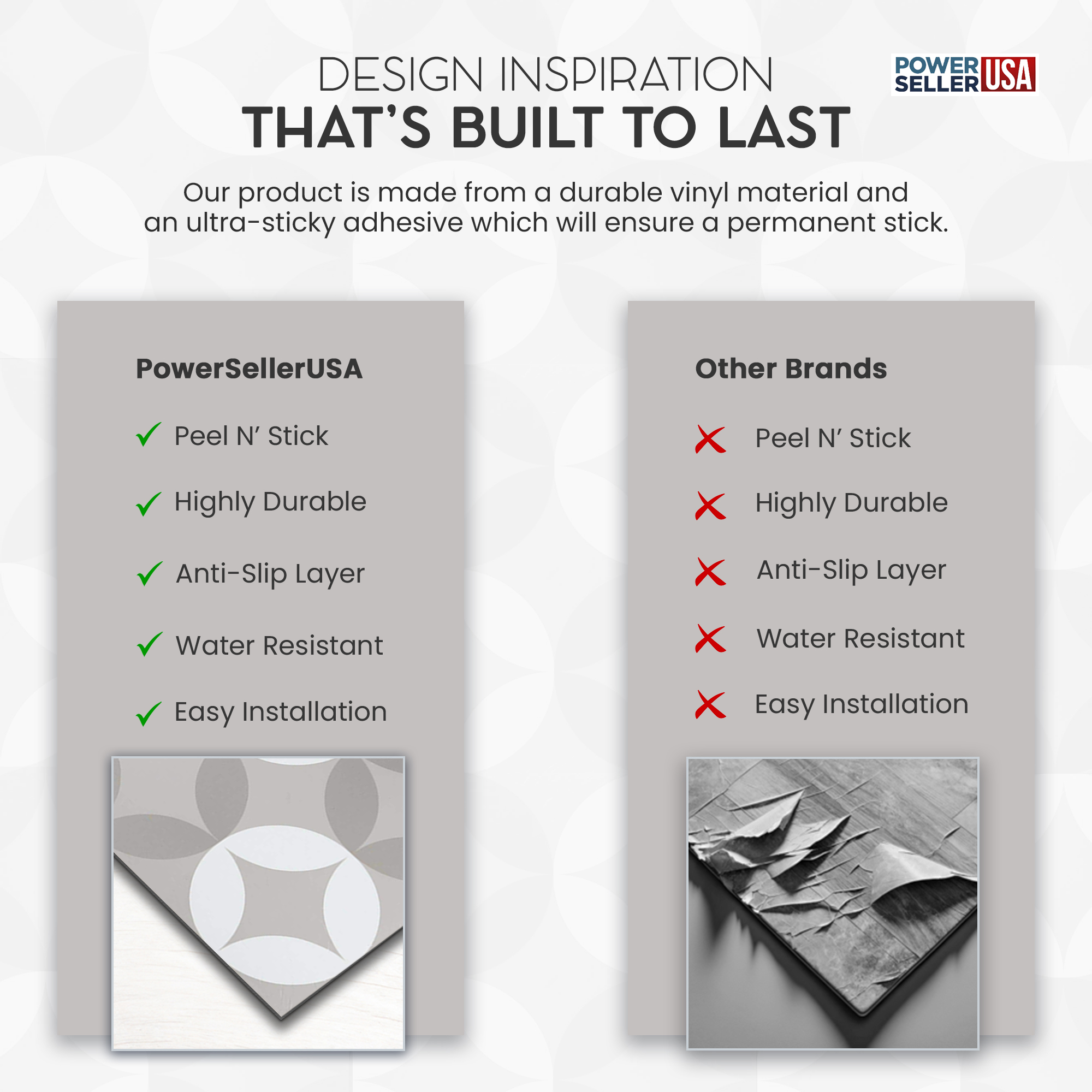 DESIGN INSPIRATION
THAT'S BUILT TO LAST

POWER SELLER USA

Our product is made from a durable vinyl material and an ultra-sticky adhesive which will ensure a permanent stick.

PowerSellerUSA

✓ Peel N' Stick
✓ Highly Durable
✓ Anti-Slip Layer
✓ Water Resistant
✓ Easy Installation

Other Brands

✗ Peel N' Stick
✗ Highly Durable
✗ Anti-Slip Layer
✗ Water Resistant
✗ Easy Installation